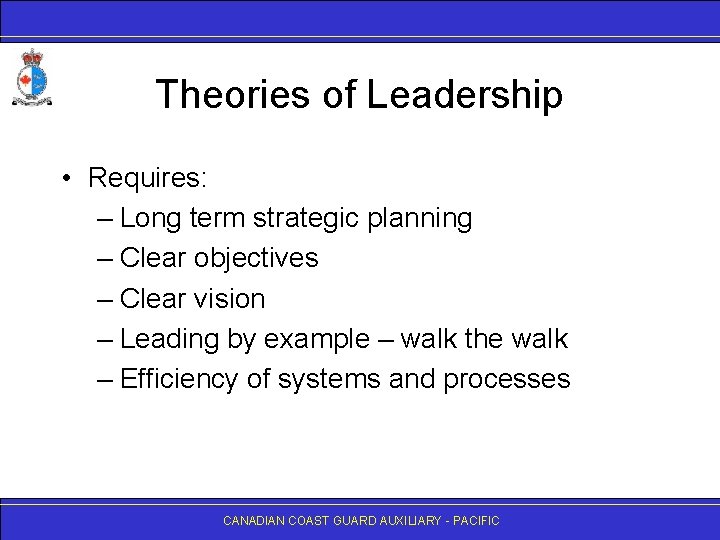 Theories of Leadership

• Requires:
– Long term strategic planning
– Clear objectives
– Clear vision
– Leading by example – walk the walk
– Efficiency of systems and processes

CANADIAN COAST GUARD AUXILIARY - PACIFIC